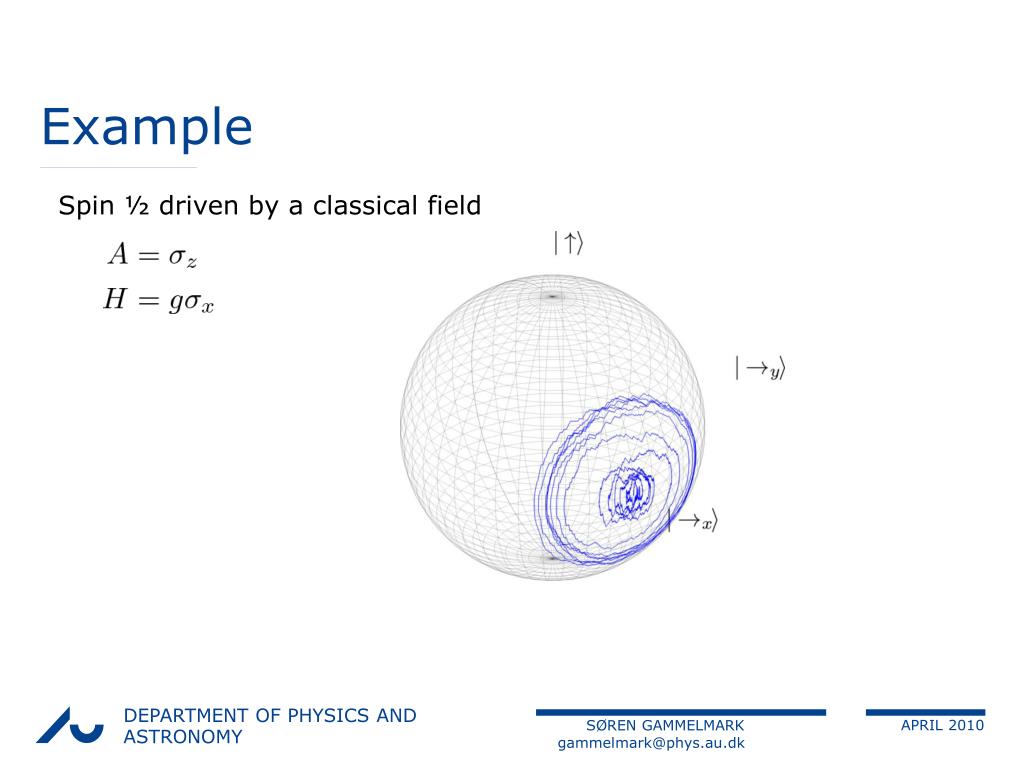 Example

Spin ½ driven by a classical field

$A = \sigma_z$

$H = g\sigma_x$

$|\uparrow\rangle$

$|\rightarrow_y\rangle$

$|\rightarrow_x\rangle$

DEPARTMENT OF PHYSICS AND ASTRONOMY

SØREN GAMMELMARK
gammelmark@phys.au.dk

APRIL 2010